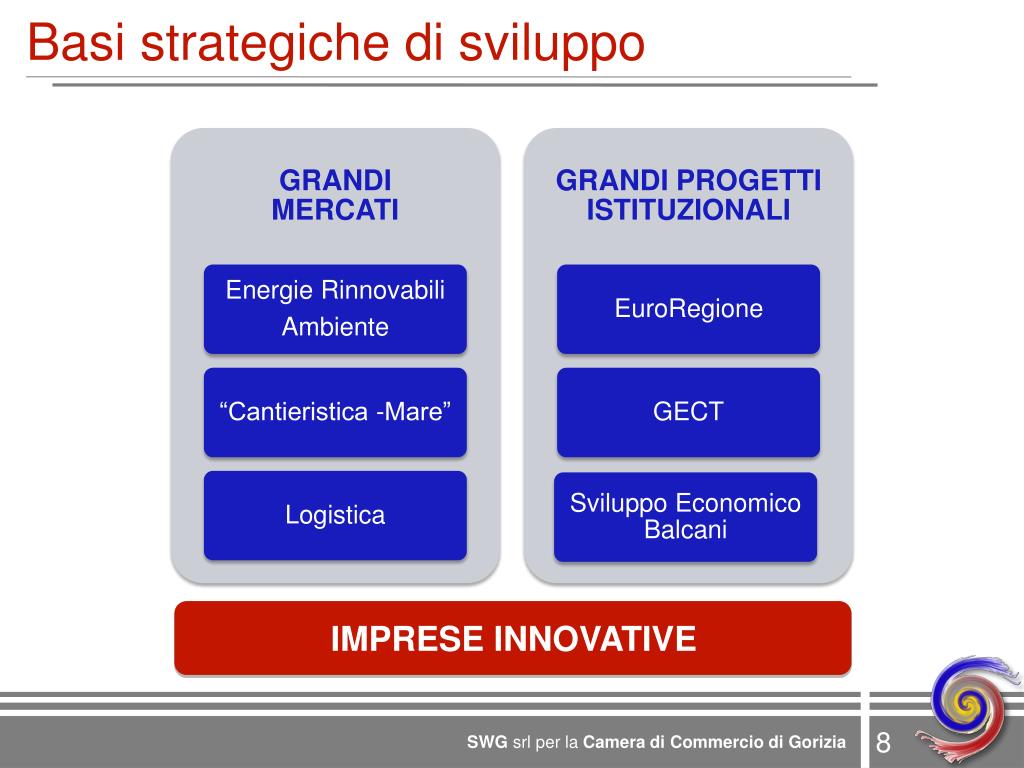 Basi strategiche di sviluppo

GRANDI MERCATI

Energie Rinnovabili
Ambiente

“Cantieristica -Mare”

Logistica

GRANDI PROGETTI ISTITUZIONALI

EuroRegione

GECT

Sviluppo Economico Balcani

IMPRESE INNOVATIVE

SWG srl per la Camera di Commercio di Gorizia

8